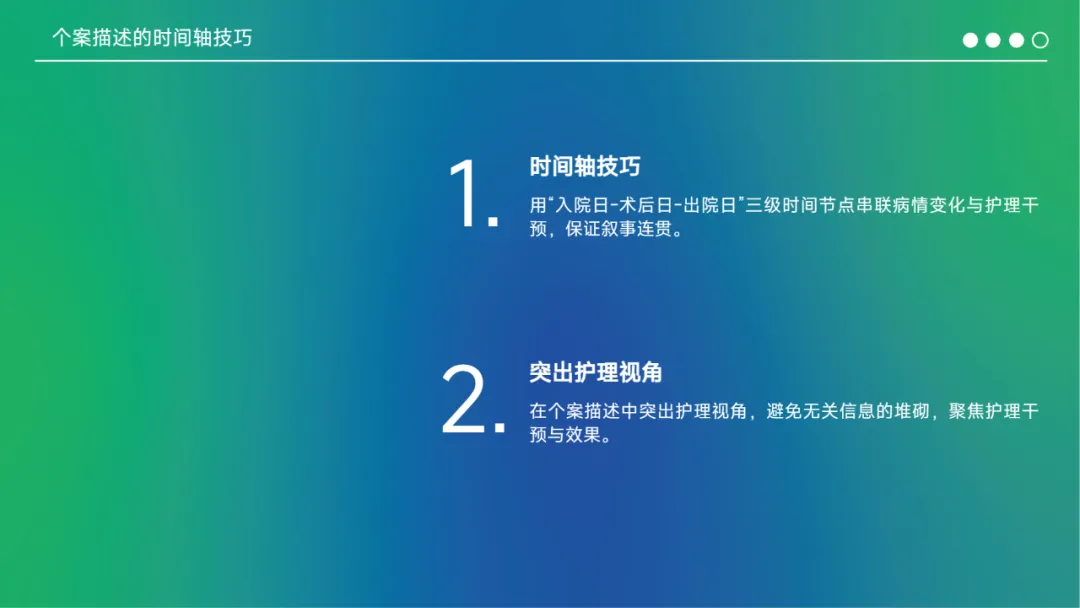 个案描述的时间轴技巧

1.

时间轴技巧

用"入院日-术后日-出院日"三级时间节点串联病情变化与护理干预，保证叙事连贯。

2.

突出护理视角

在个案描述中突出护理视角，避免无关信息的堆砌，聚焦护理干预与效果。